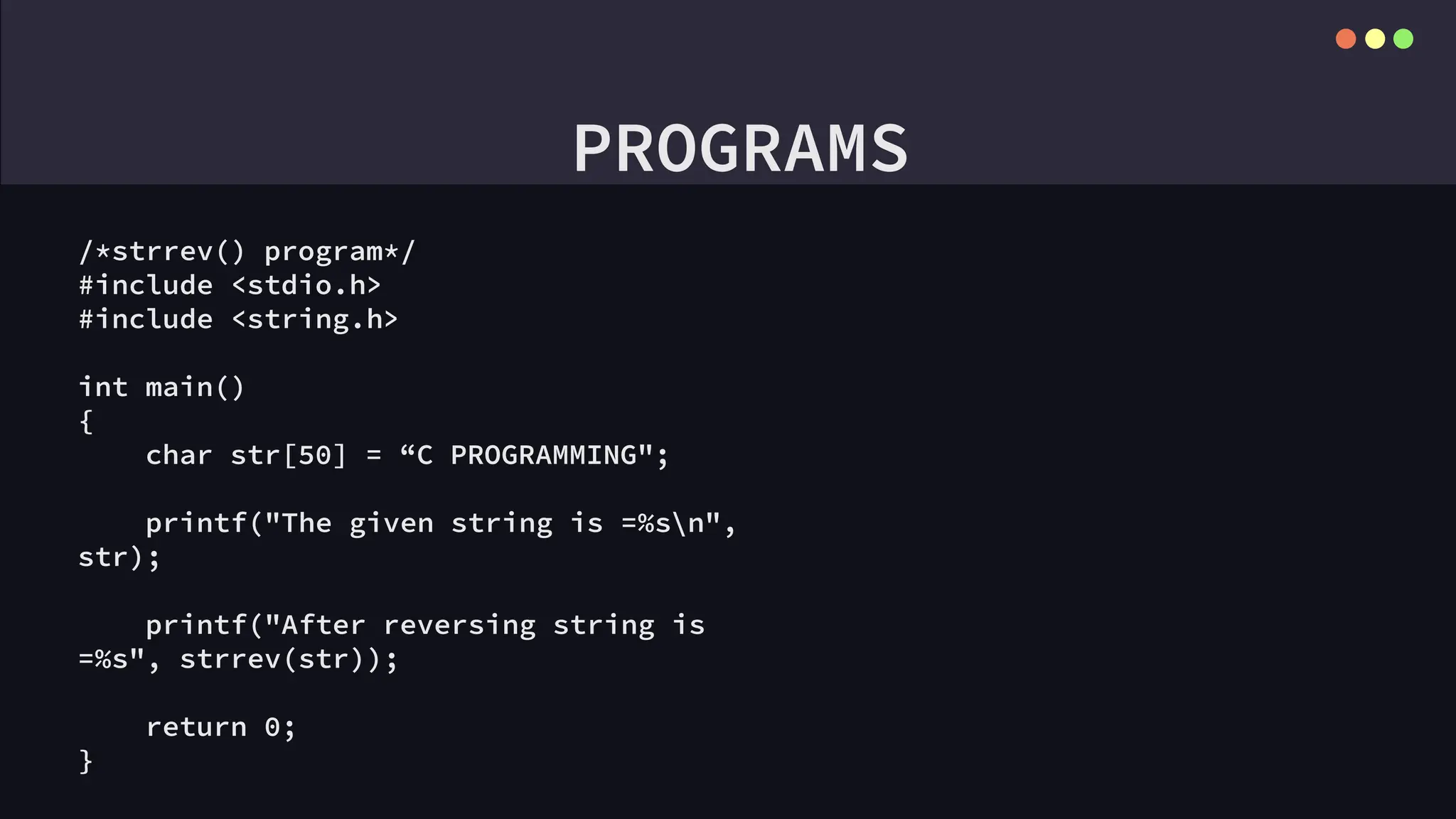 PROGRAMS

/*strrev() program*/
#include <stdio.h>
#include <string.h>

int main()
{
    char str[50] = “C PROGRAMMING";

    printf("The given string is =%s\n", str);

    printf("After reversing string is =%s", strrev(str));

    return 0;
}